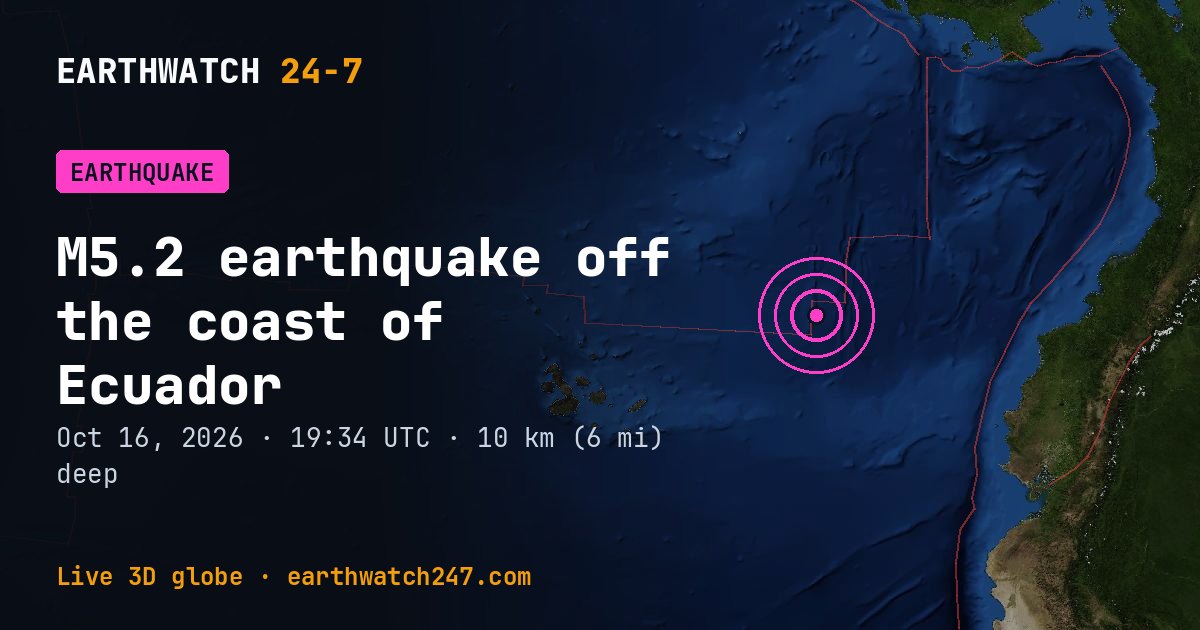 EARTHWATCH 24-7

EARTHQUAKE

M5.2 earthquake off the coast of Ecuador

Oct 16, 2026 · 19:34 UTC · 10 km (6 mi) deep

Live 3D globe · earthwatch247.com